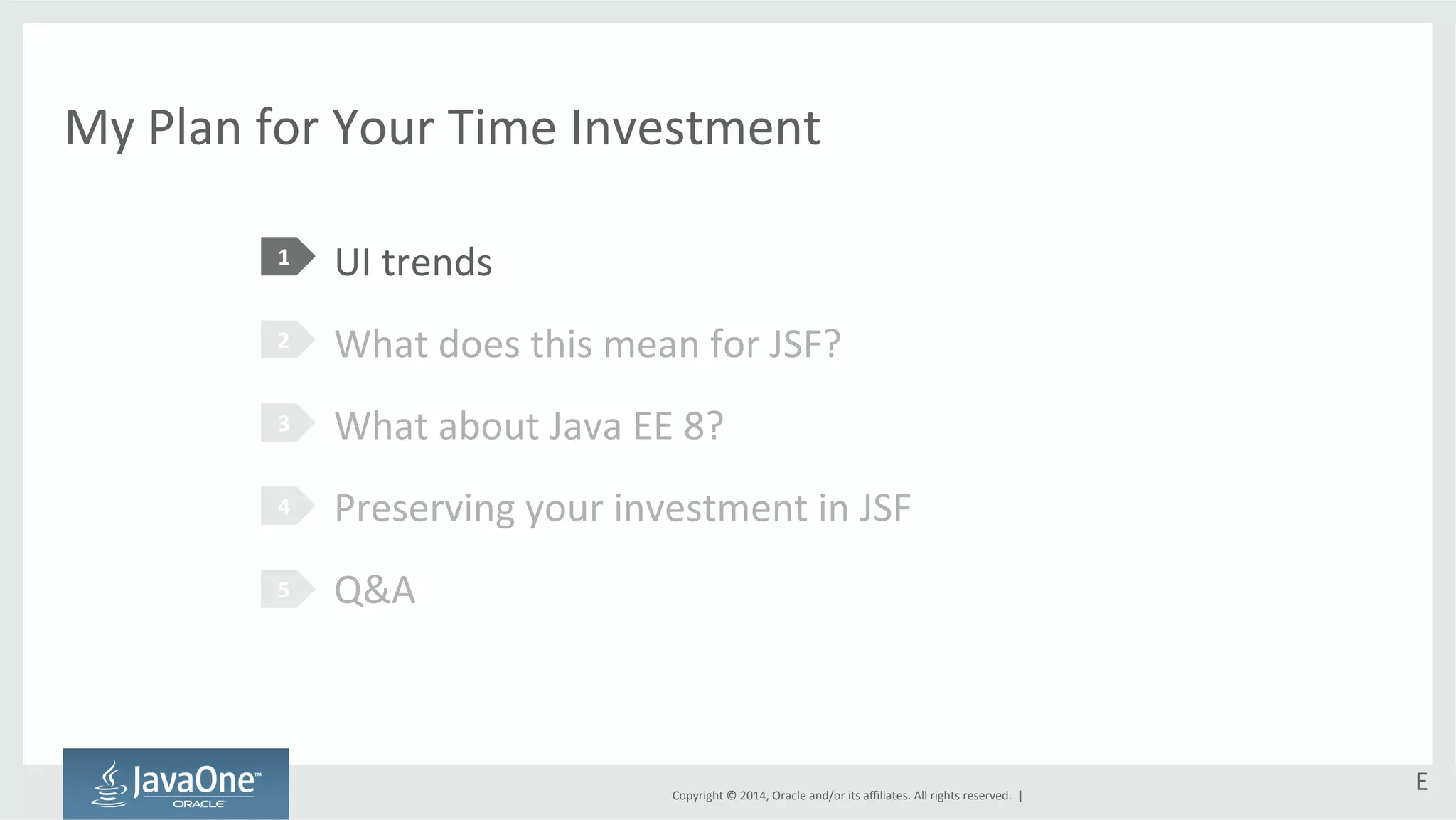 My Plan for Your Time Investment

1 UI trends

2 What does this mean for JSF?

3 What about Java EE 8?

4 Preserving your investment in JSF

5 Q&A

JavaOne™ ORACLE

Copyright © 2014, Oracle and/or its affiliates. All rights reserved. |

E